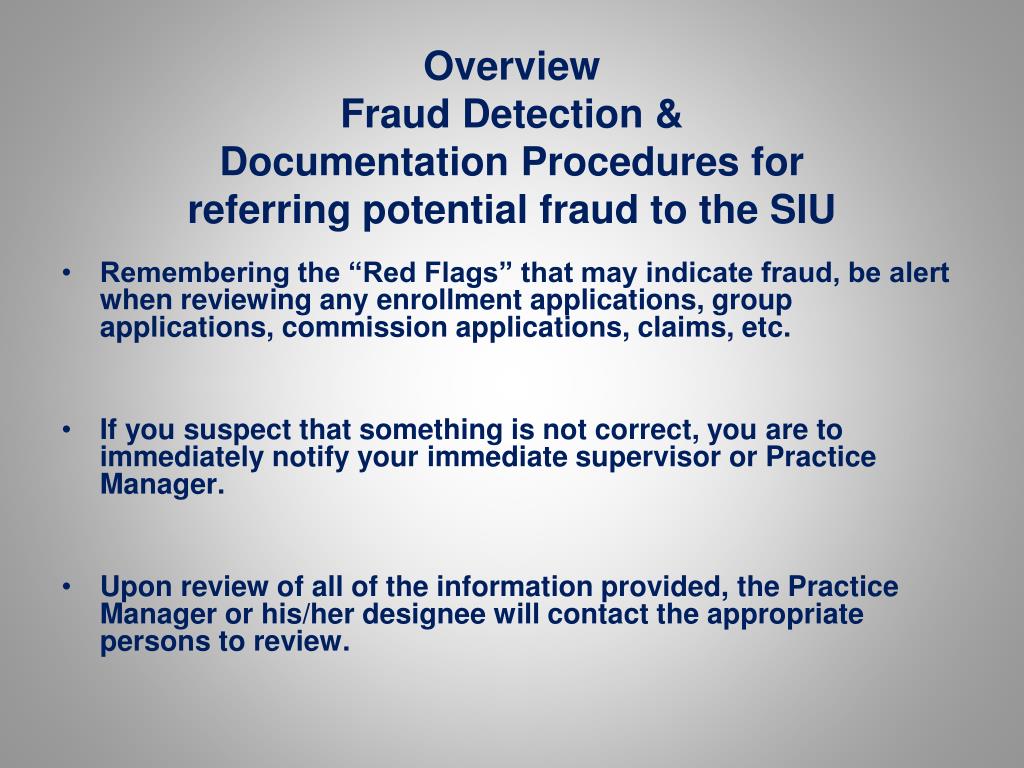 Overview
Fraud Detection &
Documentation Procedures for
referring potential fraud to the SIU

• Remembering the “Red Flags” that may indicate fraud, be alert when reviewing any enrollment applications, group applications, commission applications, claims, etc.

• If you suspect that something is not correct, you are to immediately notify your immediate supervisor or Practice Manager.

• Upon review of all of the information provided, the Practice Manager or his/her designee will contact the appropriate persons to review.